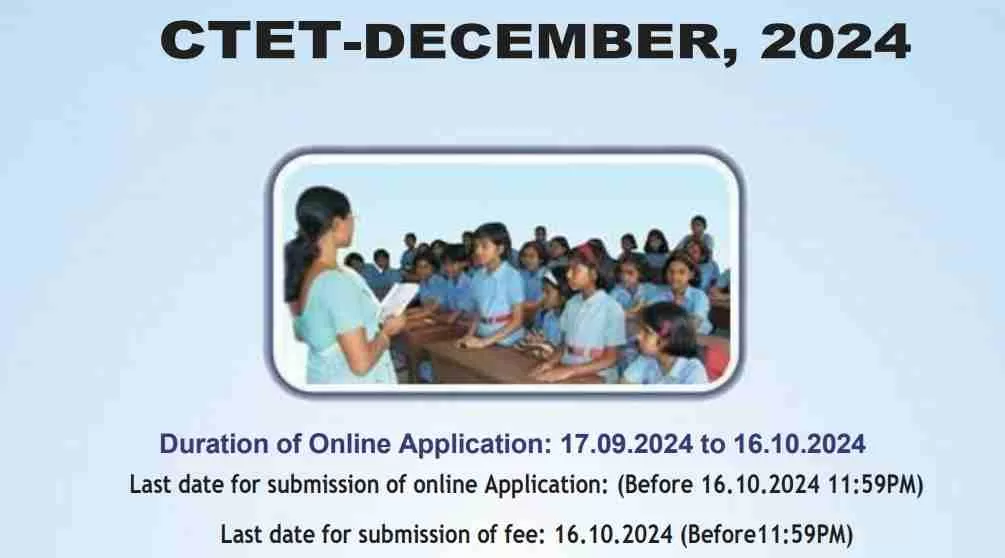 CTET-DECEMBER, 2024

Duration of Online Application: 17.09.2024 to 16.10.2024

Last date for submission of online Application: (Before 16.10.2024 11:59PM)

Last date for submission of fee: 16.10.2024 (Before11:59PM)